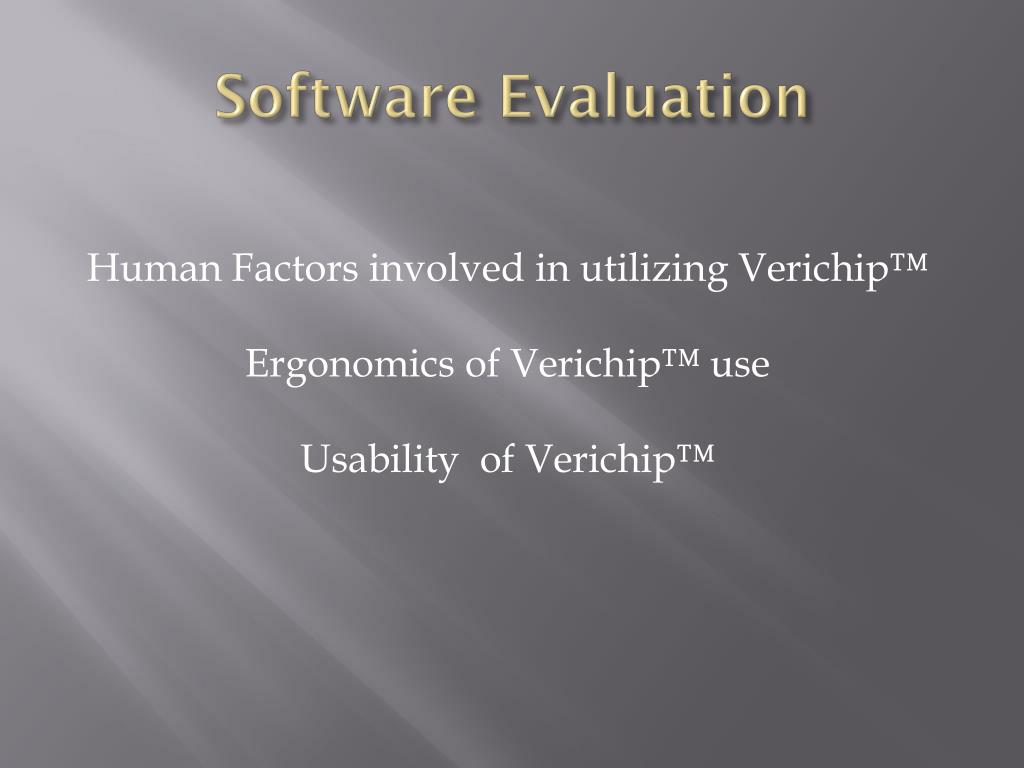 Software Evaluation

Human Factors involved in utilizing Verichip™

Ergonomics of Verichip™ use

Usability of Verichip™